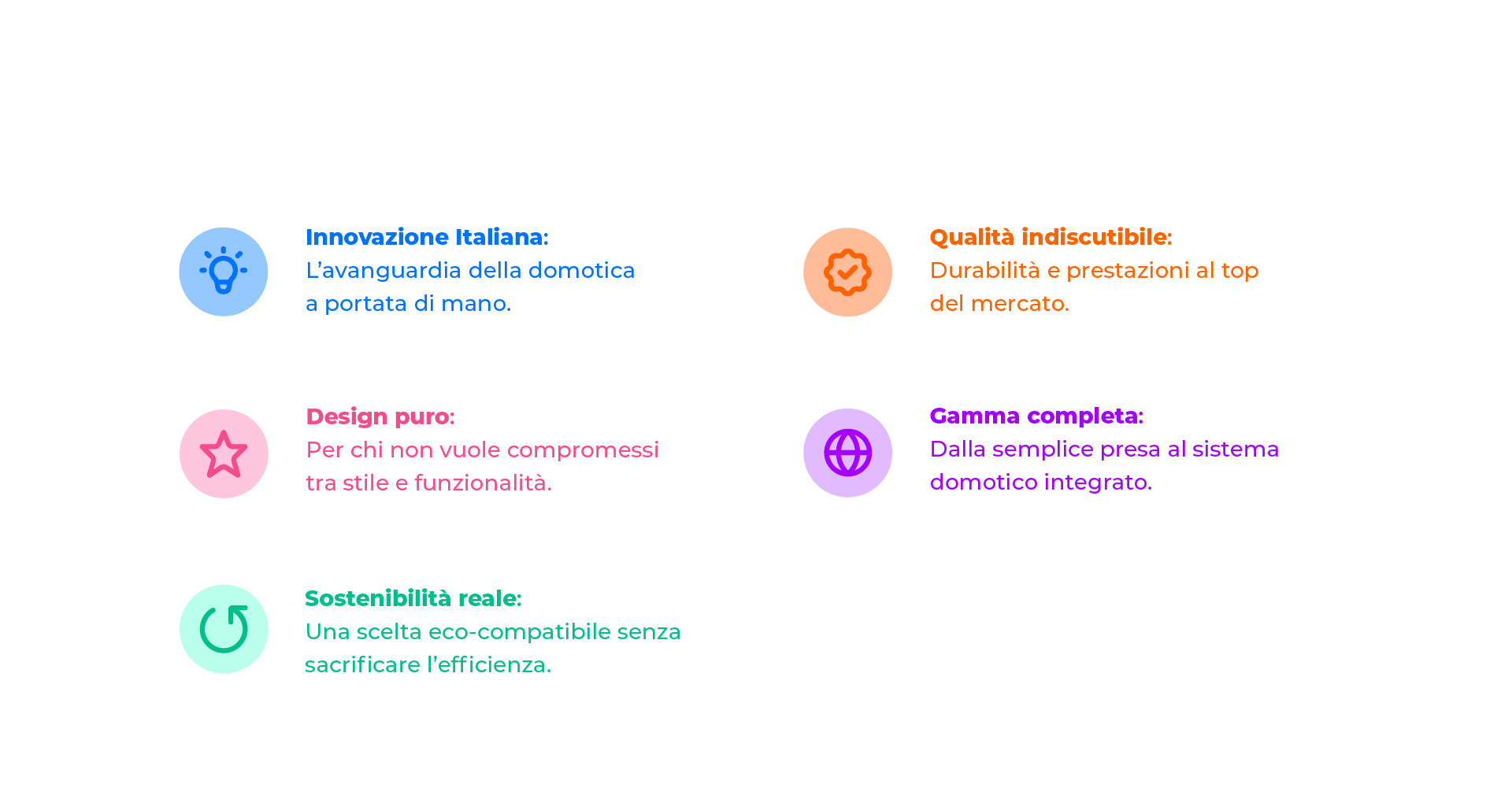 Innovazione Italiana:
L’avanguardia della domotica a portata di mano.

Design puro:
Per chi non vuole compromessi tra stile e funzionalità.

Sostenibilità reale:
Una scelta eco-compatibile senza sacrificare l’efficienza.

Qualità indiscutibile:
Durabilità e prestazioni al top del mercato.

Gamma completa:
Dalla semplice presa al sistema domotico integrato.